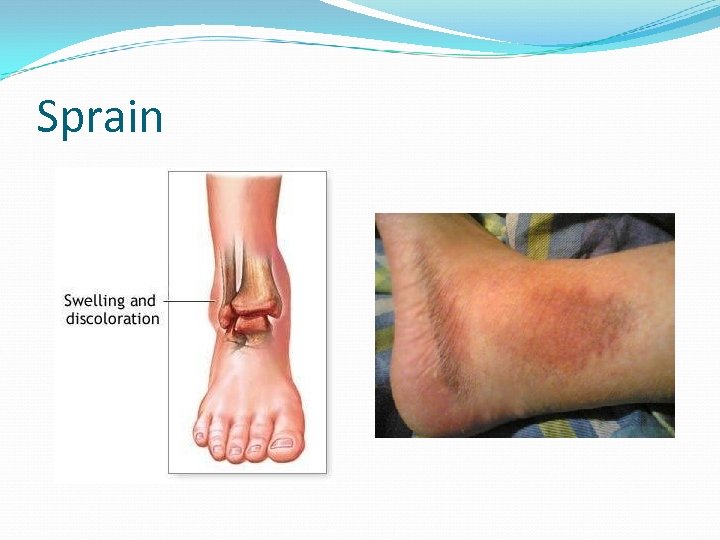 Sprain

Swelling and discoloration